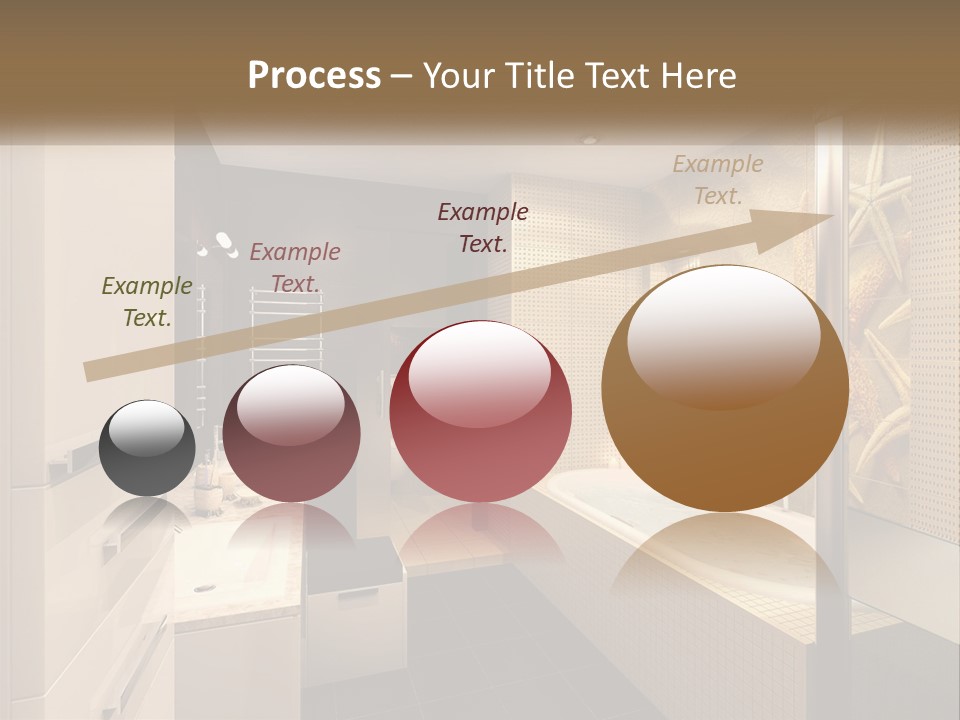 Process – Your Title Text Here

Example Text.

Example Text.

Example Text.

Example Text.